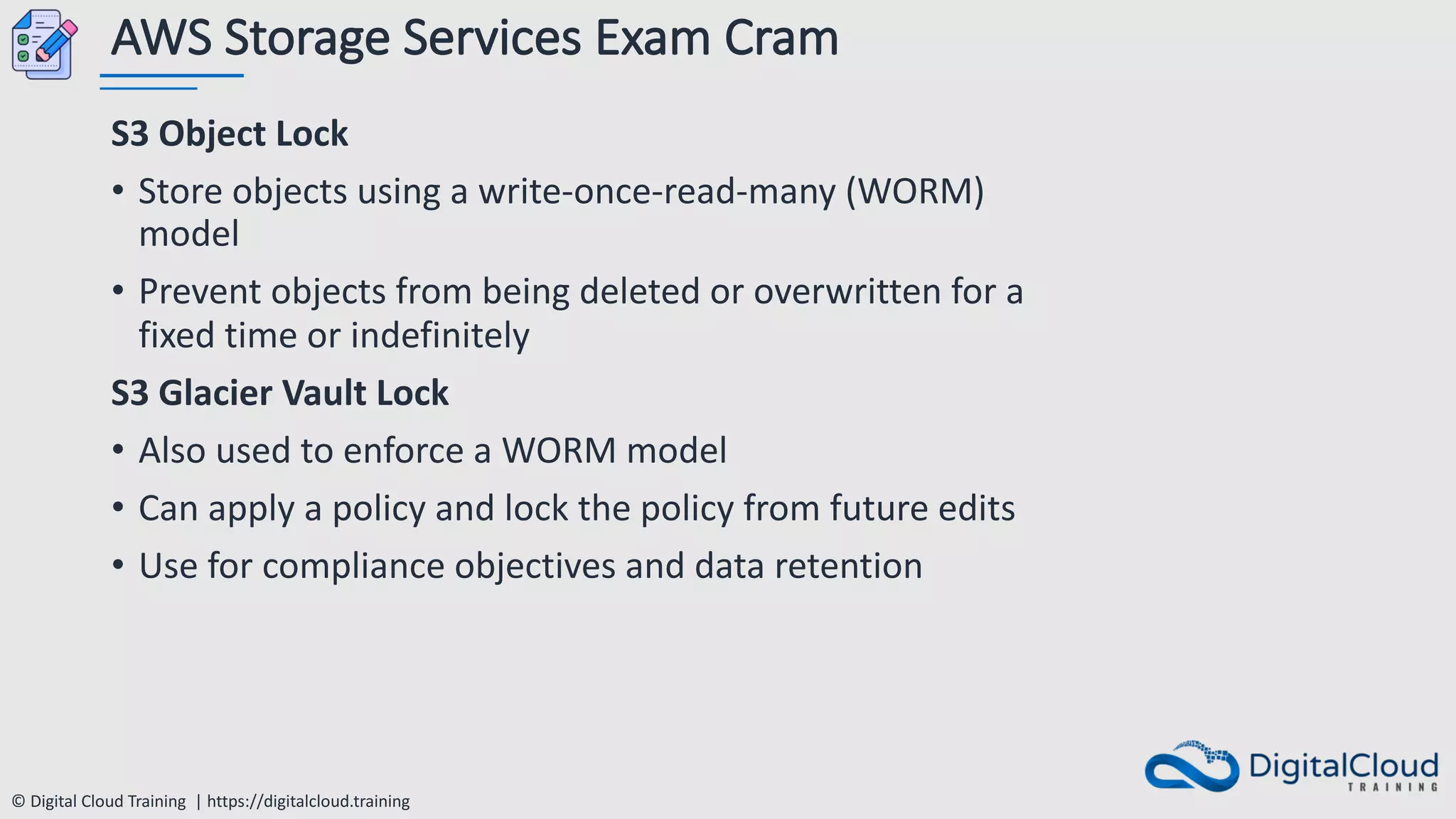 AWS Storage Services Exam Cram

S3 Object Lock

• Store objects using a write-once-read-many (WORM) model

• Prevent objects from being deleted or overwritten for a fixed time or indefinitely

S3 Glacier Vault Lock

• Also used to enforce a WORM model

• Can apply a policy and lock the policy from future edits

• Use for compliance objectives and data retention

© Digital Cloud Training | https://digitalcloud.training

DigitalCloud TRAINING